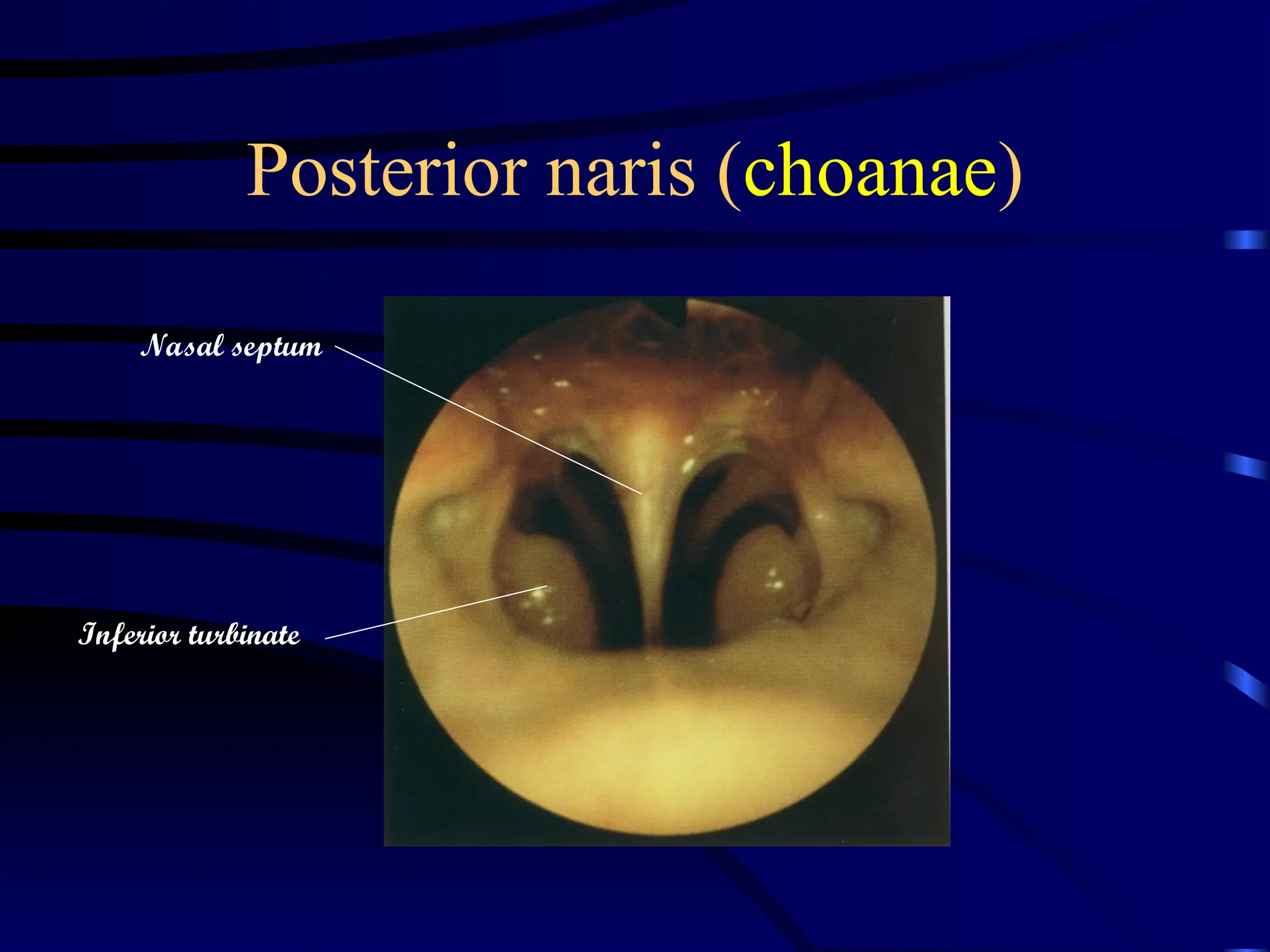 Posterior naris (choanae)

Nasal septum

Inferior turbinate